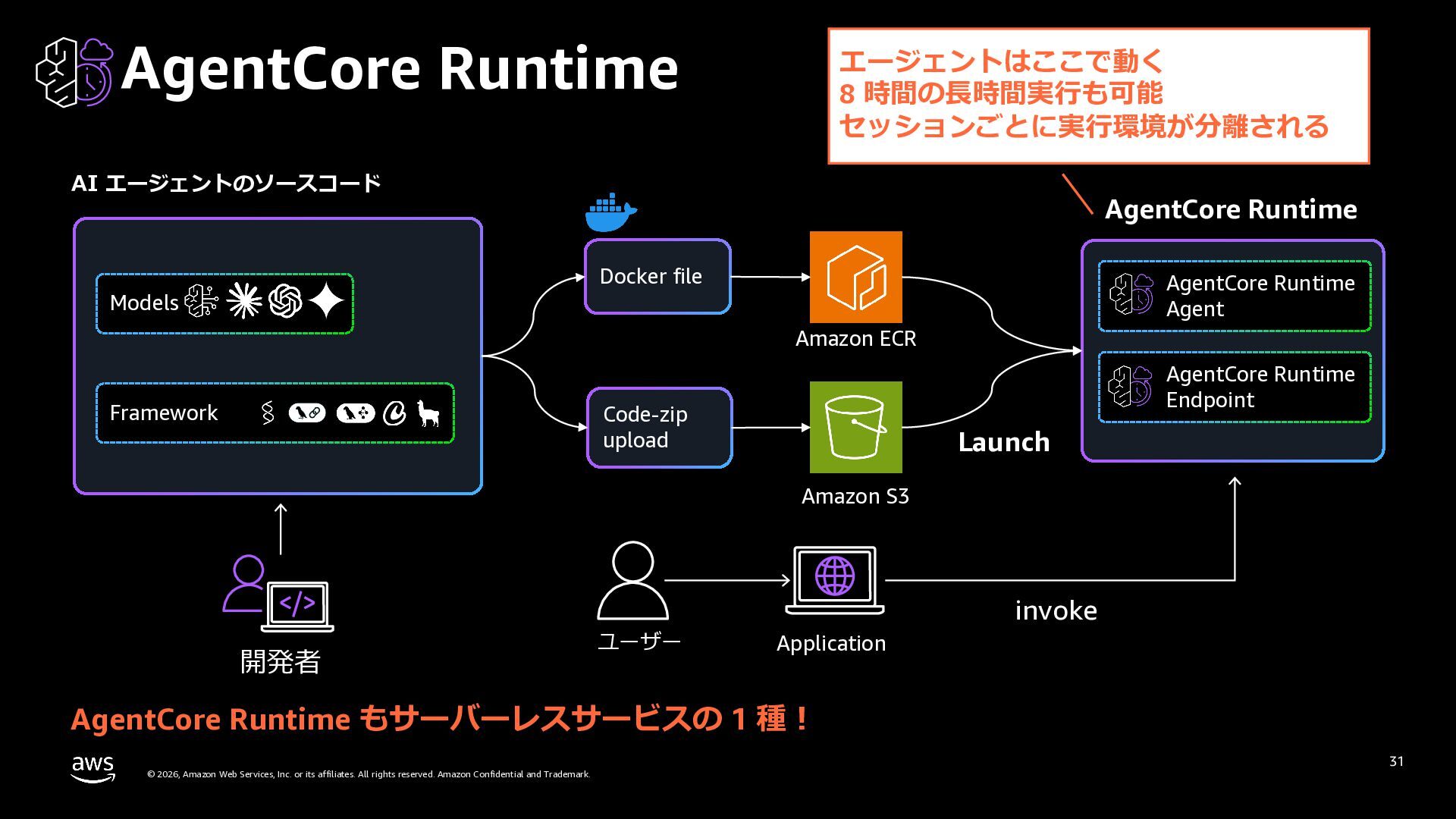 AgentCore Runtime

エージェントはここで動く
8 時間の長時間実行も可能
セッションごとに実行環境が分離される

AI エージェントのソースコード

Models

Framework

Docker file

Code-zip upload

Amazon ECR

Amazon S3

Launch

AgentCore Runtime

AgentCore Runtime Agent

AgentCore Runtime Endpoint

開発者

ユーザー

Application

invoke

AgentCore Runtime もサーバーレスサービスの 1 種！

aws

© 2026, Amazon Web Services, Inc. or its affiliates. All rights reserved. Amazon Confidential and Trademark.

31